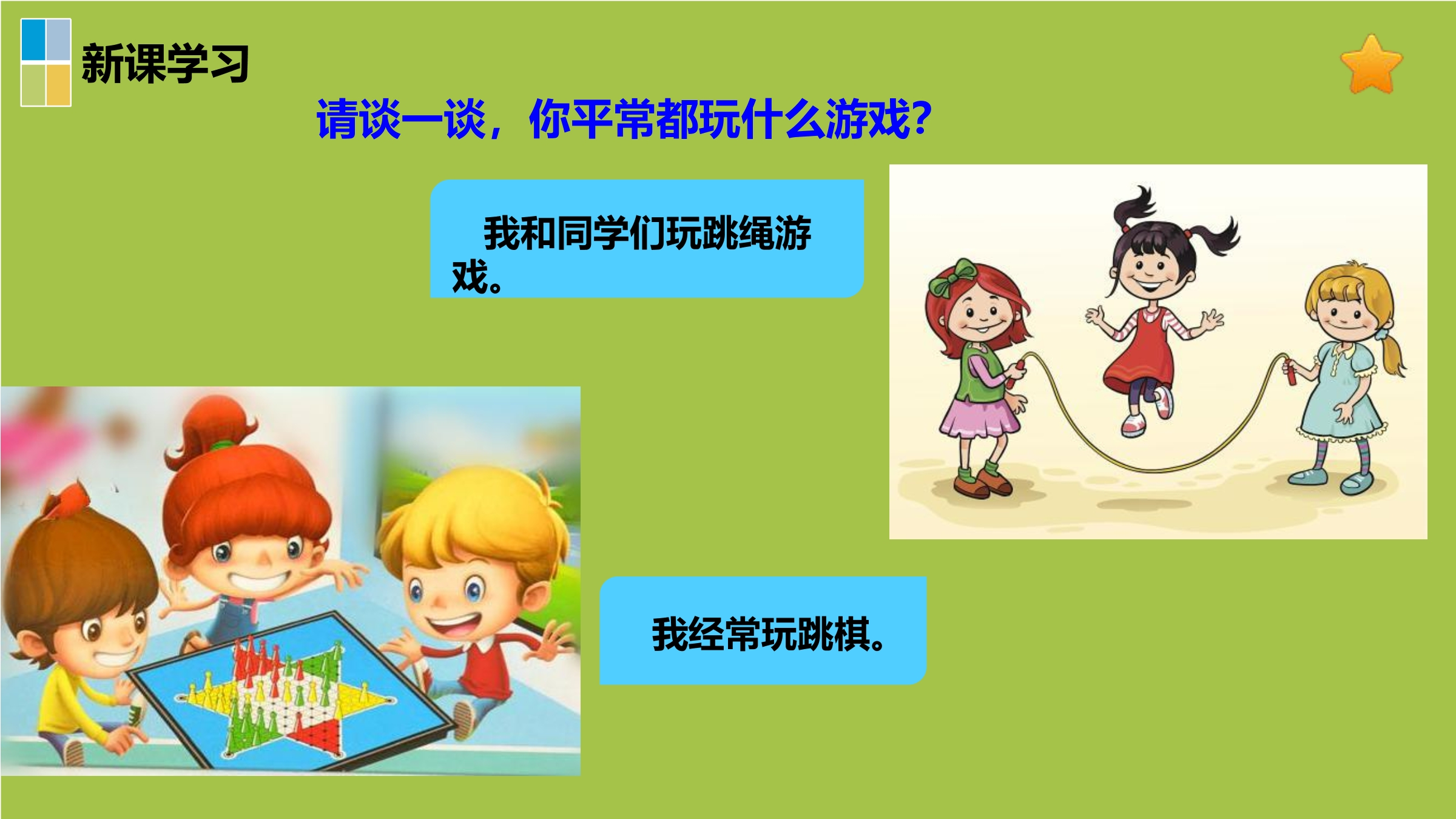 新课学习

请谈一谈，你平常都玩什么游戏?

我和同学们玩跳绳游戏。

我经常玩跳棋。